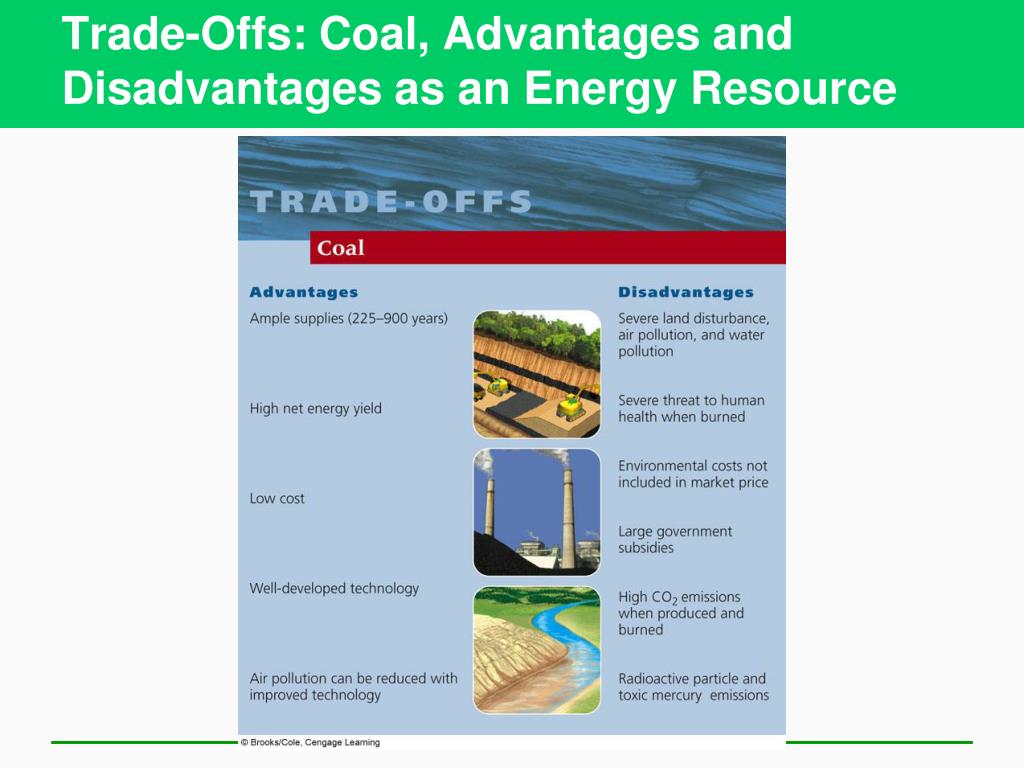 Trade-Offs: Coal, Advantages and Disadvantages as an Energy Resource

TRADE-OFFS

Coal

Advantages

Ample supplies (225–900 years)

High net energy yield

Low cost

Well-developed technology

Air pollution can be reduced with improved technology

Disadvantages

Severe land disturbance, air pollution, and water pollution

Severe threat to human health when burned

Environmental costs not included in market price

Large government subsidies

High $CO_2$ emissions when produced and burned

Radioactive particle and toxic mercury emissions

© Brooks/Cole, Cengage Learning